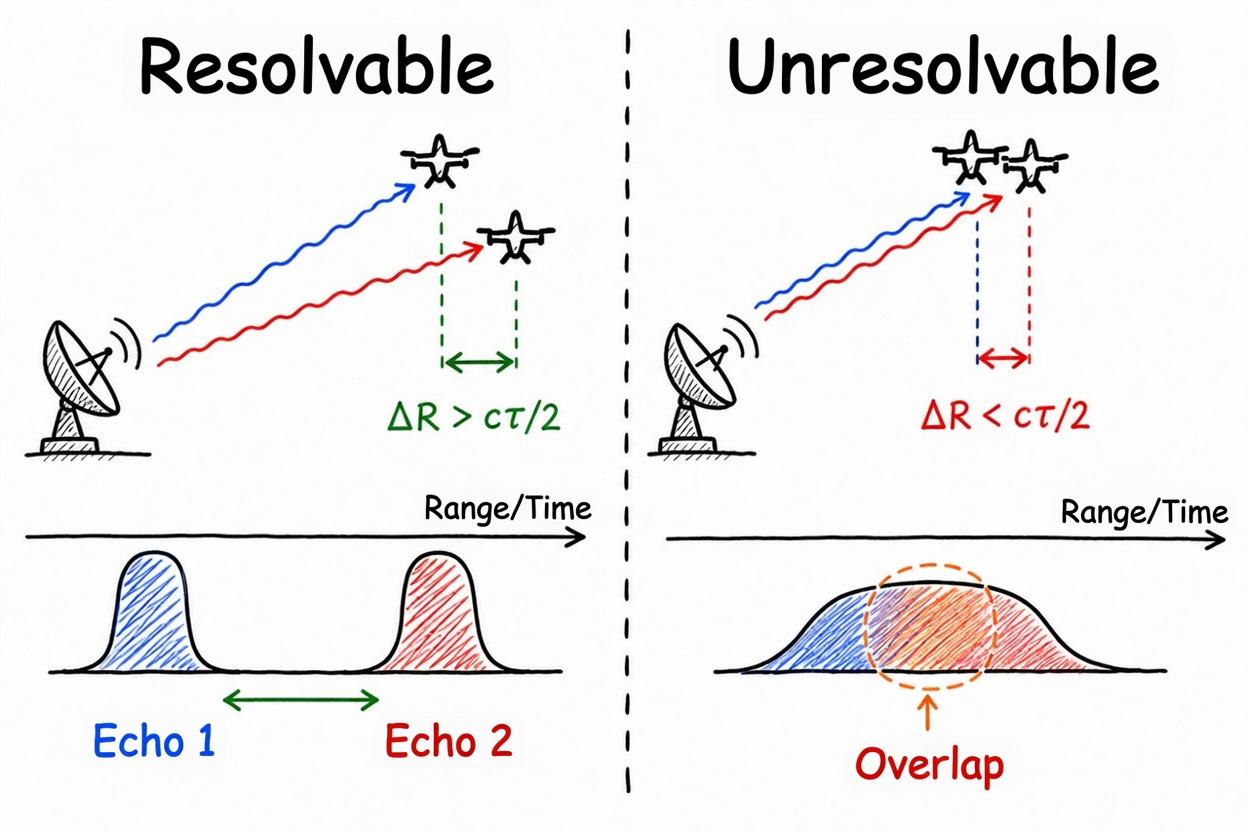 Resolvable

$\Delta R > c\tau/2$

Range/Time

Echo 1

Echo 2

Unresolvable

$\Delta R < c\tau/2$

Range/Time

Overlap